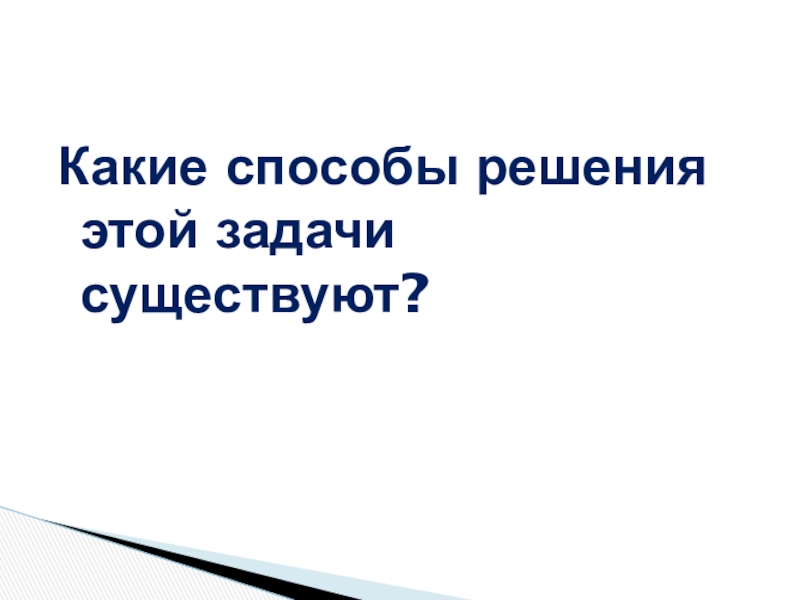 Какие способы решения этой задачи существуют?